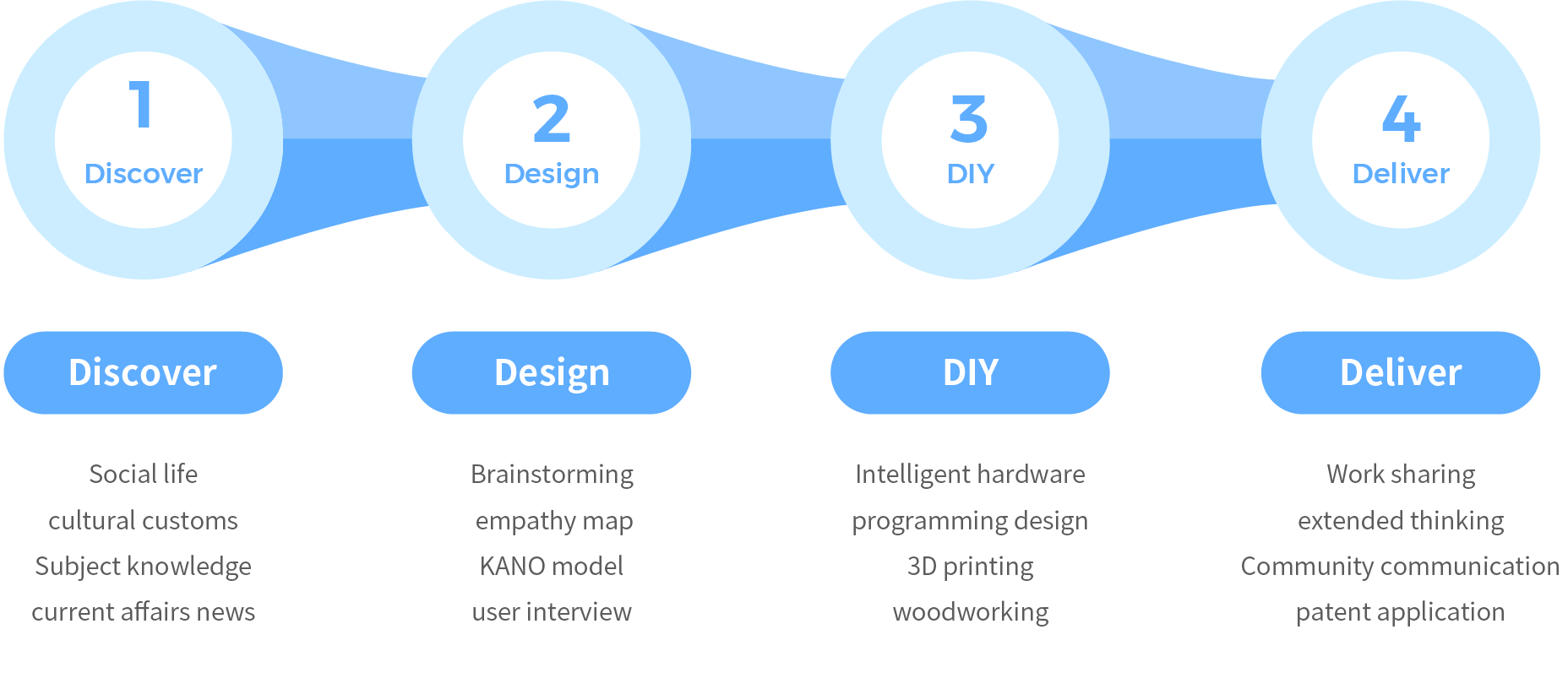 1
Discover

2
Design

3
DIY

4
Deliver

Discover

Social life
cultural customs
Subject knowledge
current affairs news

Design

Brainstorming
empathy map
KANO model
user interview

DIY

Intelligent hardware
programming design
3D printing
woodworking

Deliver

Work sharing
extended thinking
Community communication
patent application